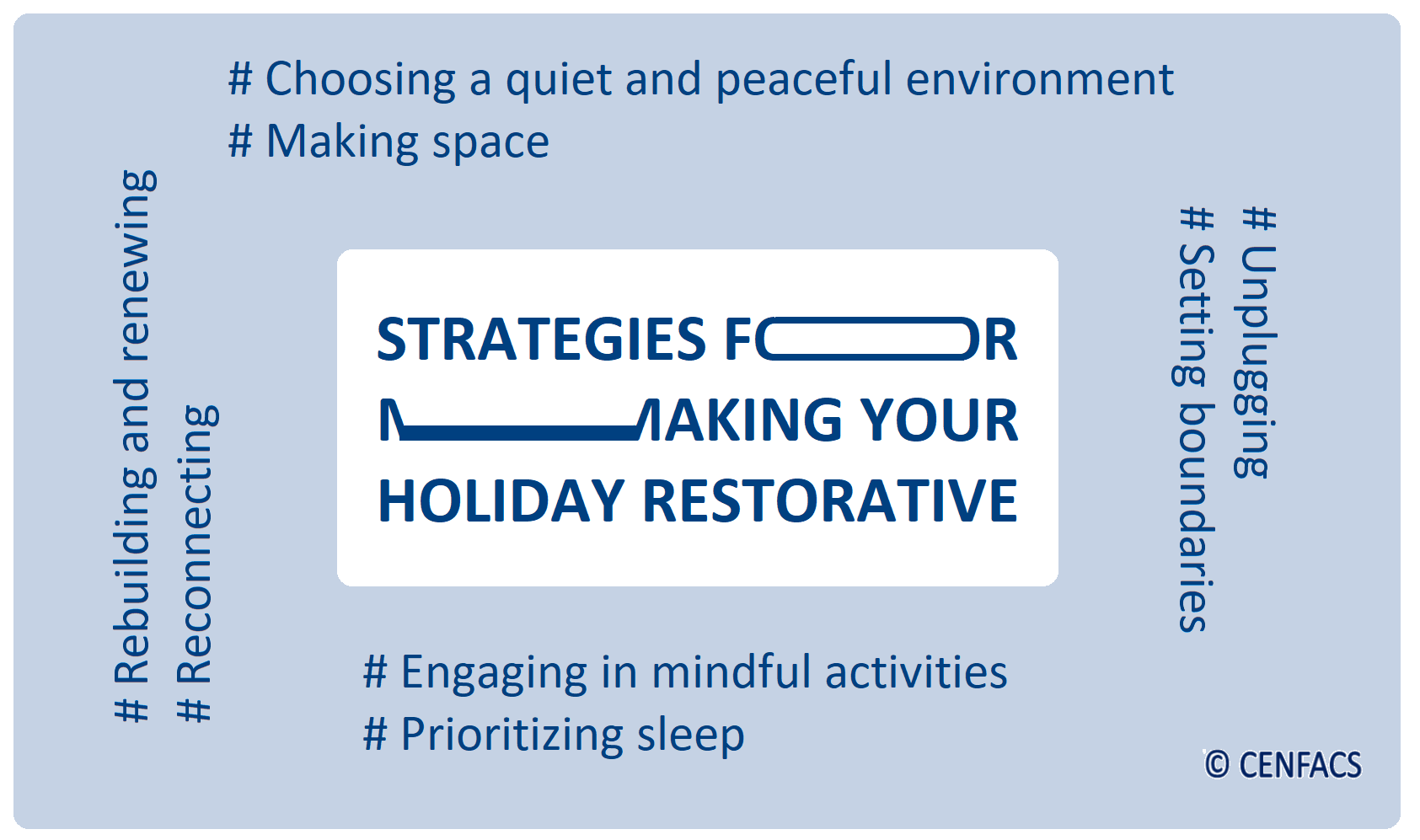 # Choosing a quiet and peaceful environment
# Making space

# Rebuilding and renewing
# Reconnecting

STRATEGIES FOR MAKING YOUR HOLIDAY RESTORATIVE

# Unplugging
# Setting boundaries

# Engaging in mindful activities
# Prioritizing sleep

© CENFACS